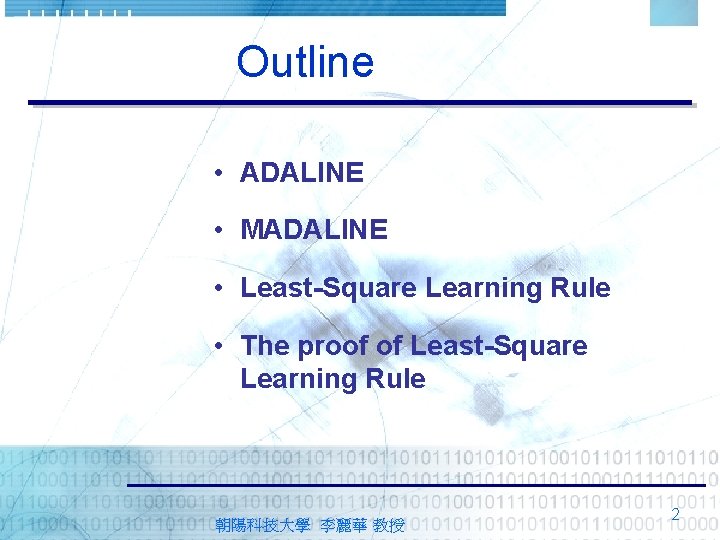 Outline

• ADALINE

• MADALINE

• Least-Square Learning Rule

• The proof of Least-Square Learning Rule

朝陽科技大學 李麗華 教授

2